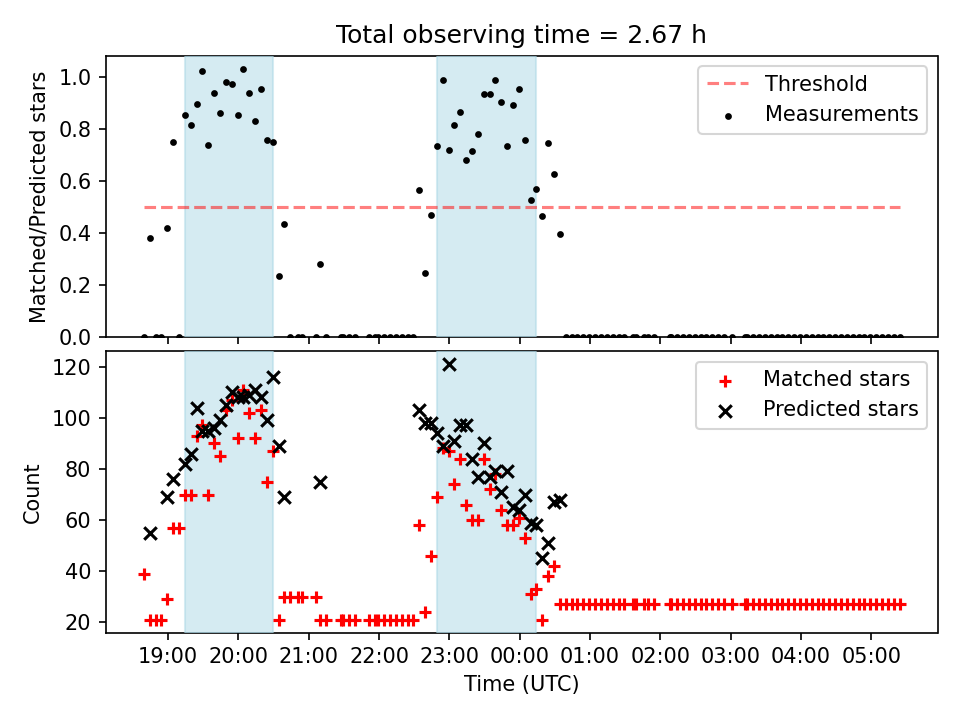 Total observing time = 2.67 h

Matched/Predicted stars

1.0
0.8
0.6
0.4
0.2
0.0

Threshold
Measurements

Count

120
100
80
60
40
20

Matched stars
Predicted stars

19:00 20:00 21:00 22:00 23:00 00:00 01:00 02:00 03:00 04:00 05:00

Time (UTC)